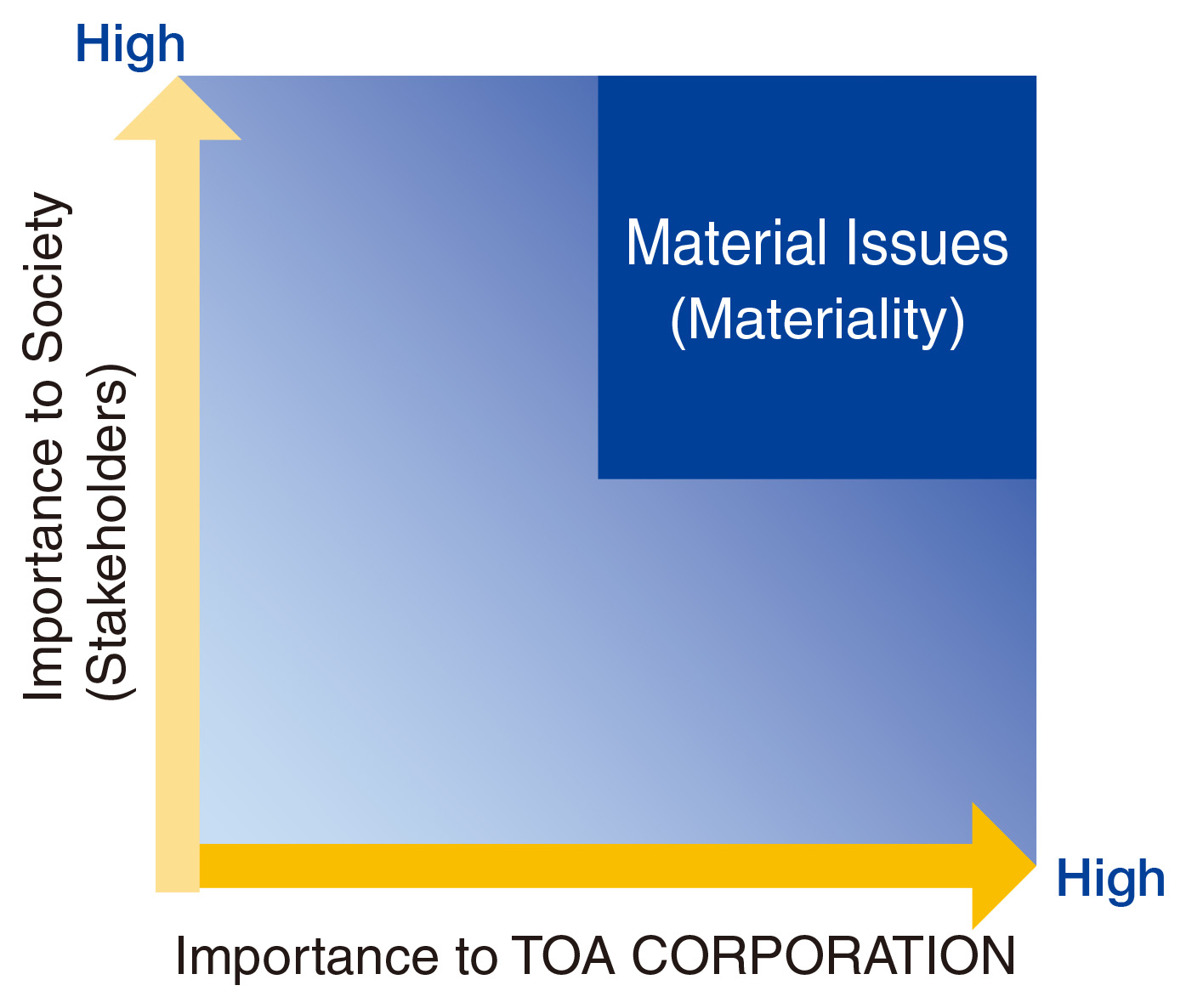 High

Importance to Society (Stakeholders)

Material Issues (Materiality)

High

Importance to TOA CORPORATION